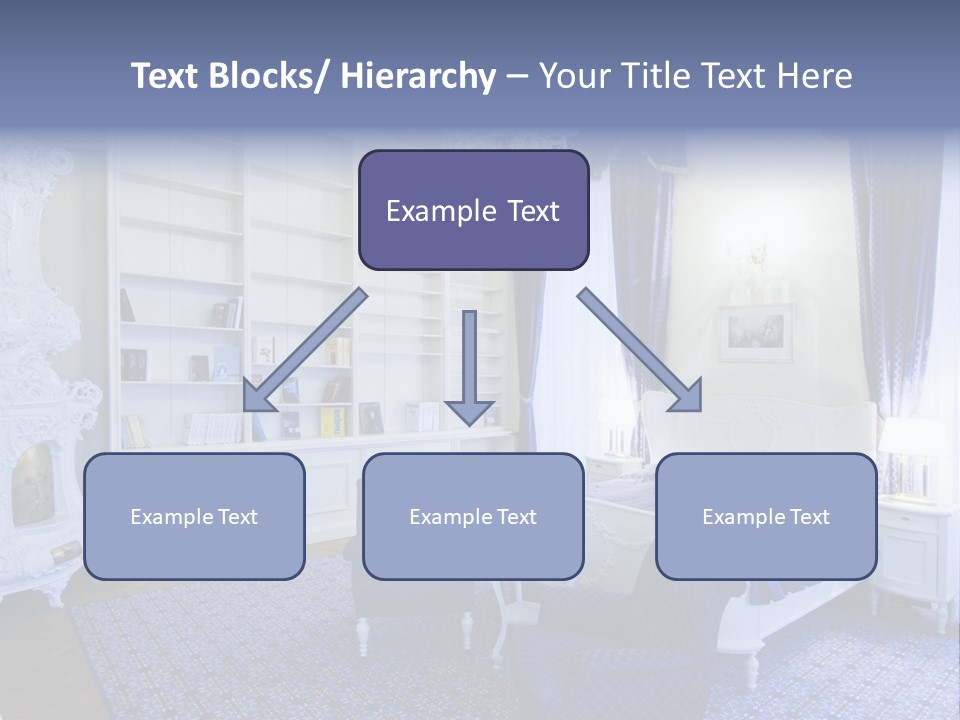 Text Blocks/ Hierarchy – Your Title Text Here

Example Text

Example Text

Example Text

Example Text